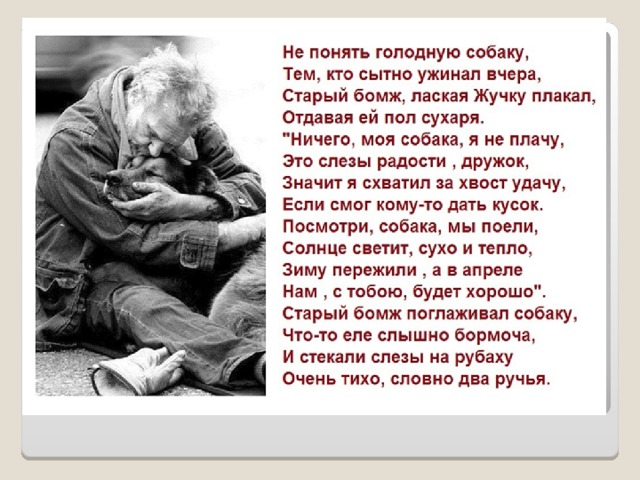 Не понять голодную собаку,
Тем, кто сытно ужинал вчера,
Старый бомж, лаская Жучку плакал,
Отдавая ей пол сухаря.
"Ничего, моя собака, я не плачу,
Это слезы радости , дружок,
Значит я схватил за хвост удачу,
Если смог кому-то дать кусок.
Посмотри, собака, мы поели,
Солнце светит, сухо и тепло,
Зиму пережили , а в апреле
Нам , с тобою, будет хорошо".
Старый бомж поглаживал собаку,
Что-то еле слышно бормоча,
И стекали слезы на рубаху
Очень тихо, словно два ручья.